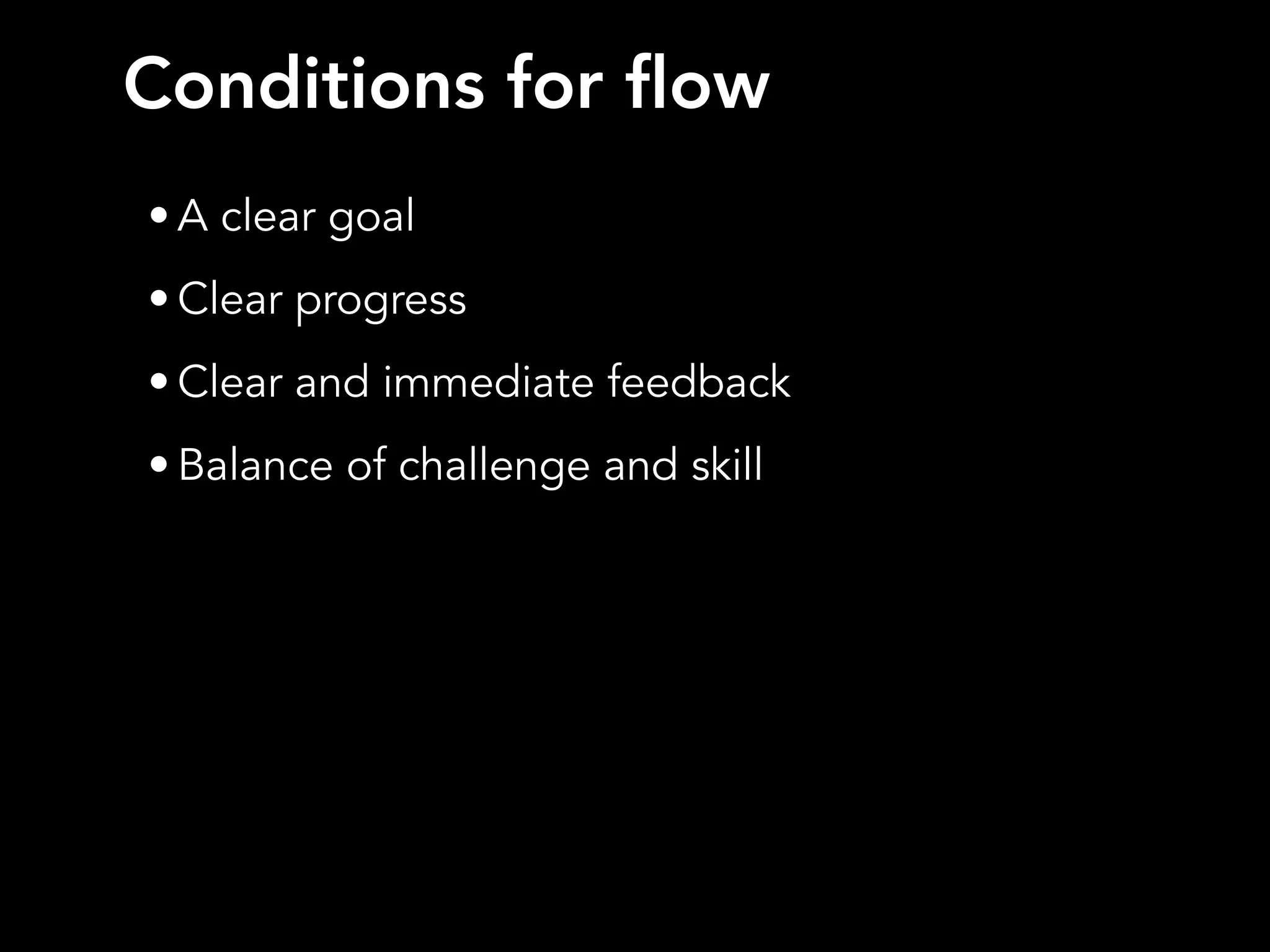 Conditions for flow

• A clear goal
• Clear progress
• Clear and immediate feedback
• Balance of challenge and skill